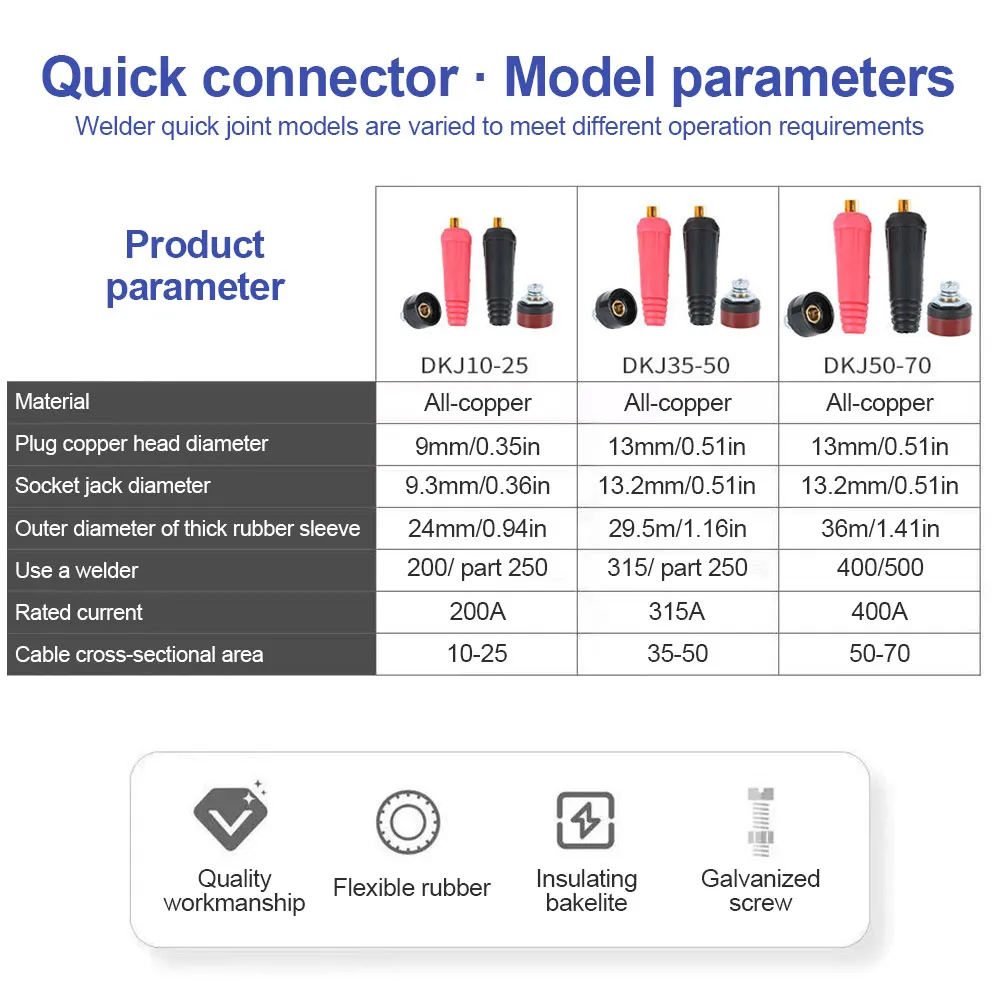 Quick connector · Model parameters

Welder quick joint models are varied to meet different operation requirements

| Product parameter | DKJ10-25 | DKJ35-50 | DKJ50-70 |
|---|---|---|---|
| Material | All-copper | All-copper | All-copper |
| Plug copper head diameter | 9mm/0.35in | 13mm/0.51in | 13mm/0.51in |
| Socket jack diameter | 9.3mm/0.36in | 13.2mm/0.51in | 13.2mm/0.51in |
| Outer diameter of thick rubber sleeve | 24mm/0.94in | 29.5m/1.16in | 36m/1.41in |
| Use a welder | 200/ part 250 | 315/ part 250 | 400/500 |
| Rated current | 200A | 315A | 400A |
| Cable cross-sectional area | 10-25 | 35-50 | 50-70 |

Quality workmanship

Flexible rubber

Insulating bakelite

Galvanized screw